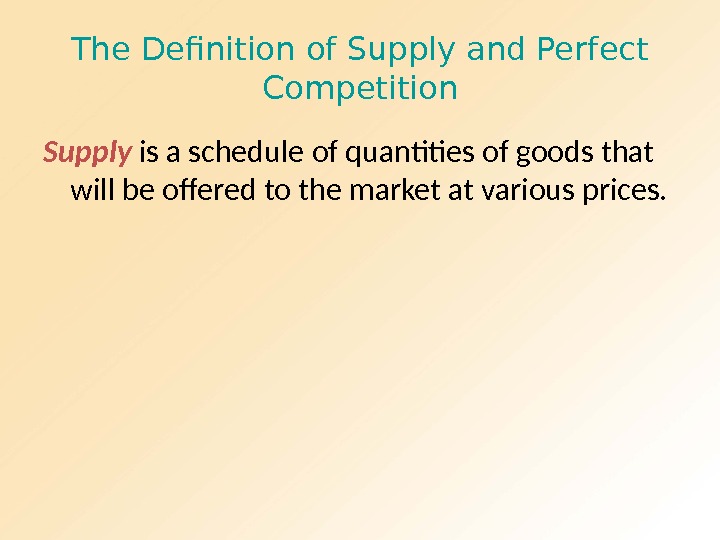 The Definition of Supply and Perfect Competition

Supply is a schedule of quantities of goods that will be offered to the market at various prices.